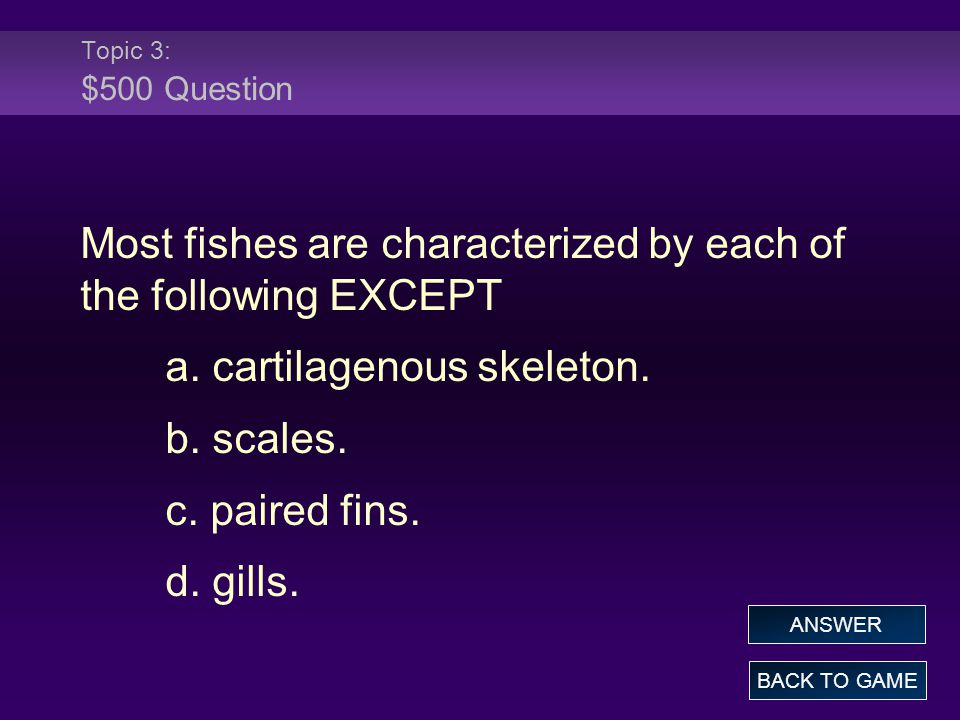 Topic 3:
$500 Question

Most fishes are characterized by each of the following EXCEPT

a. cartilagenous skeleton.

b. scales.

c. paired fins.

d. gills.

ANSWER

BACK TO GAME